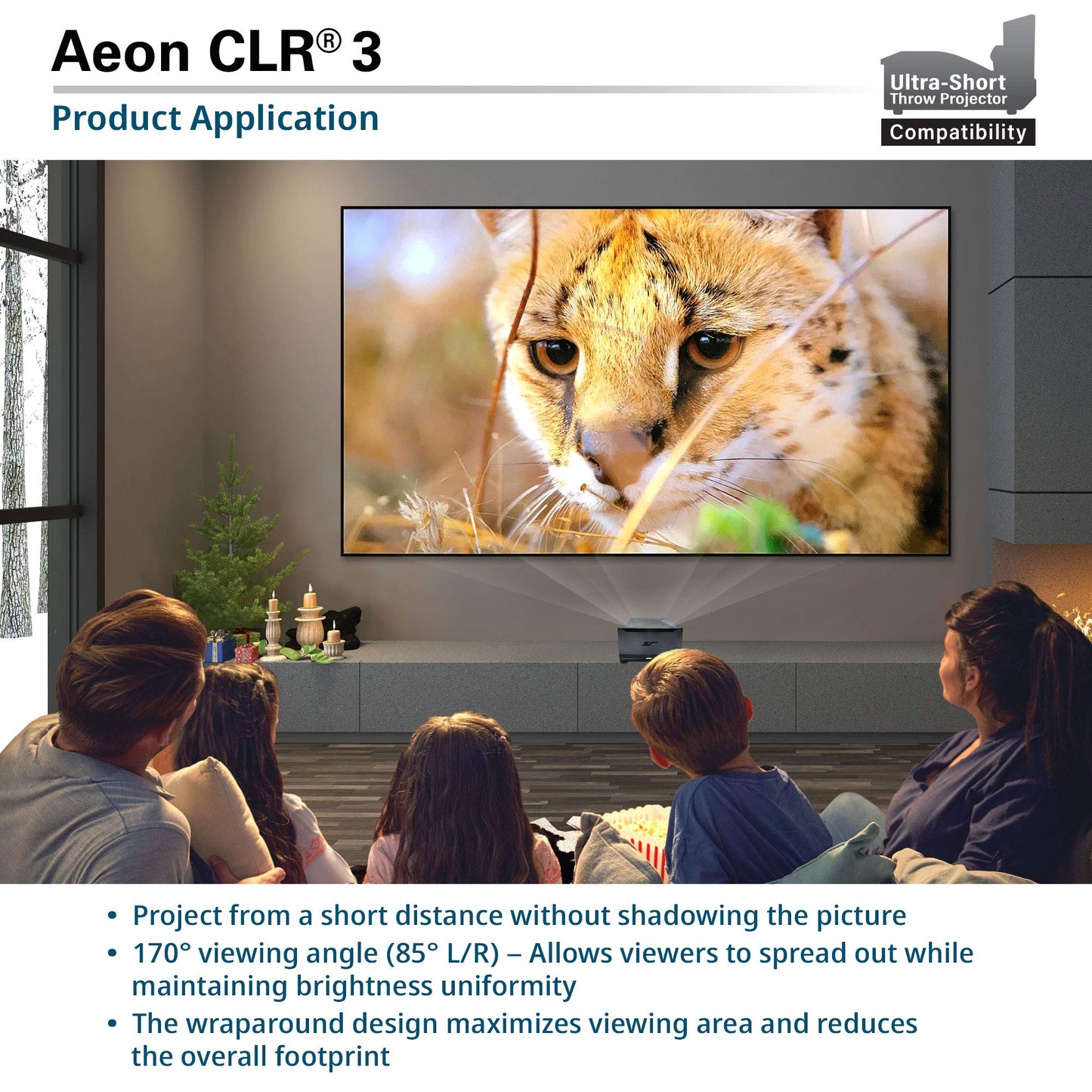 Aeon CLR® 3

Product Application

Ultra-Short Throw Projector

Compatibility

• Project from a short distance without shadowing the picture
• 170° viewing angle (85° L/R) – Allows viewers to spread out while maintaining brightness uniformity
• The wraparound design maximizes viewing area and reduces the overall footprint